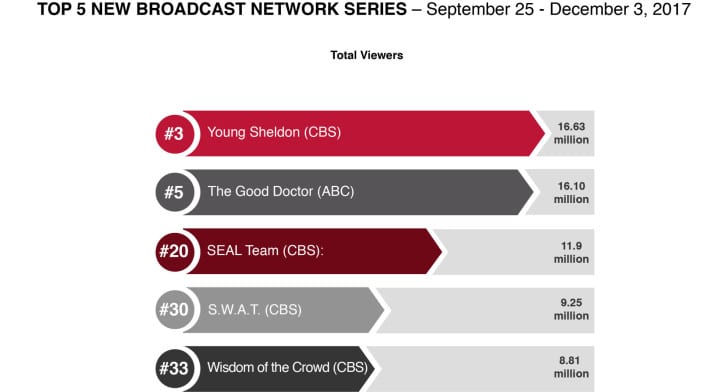 TOP 5 NEW BROADCAST NETWORK SERIES – September 25 - December 3, 2017

Total Viewers

#3 Young Sheldon (CBS) 16.63 million

#5 The Good Doctor (ABC) 16.10 million

#20 SEAL Team (CBS): 11.9 million

#30 S.W.A.T. (CBS) 9.25 million

#33 Wisdom of the Crowd (CBS) 8.81 million